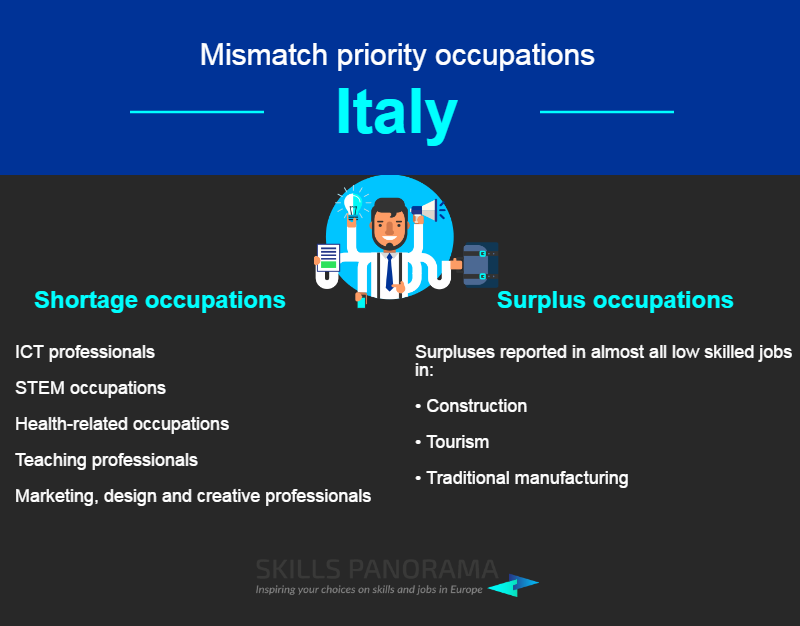 Mismatch priority occupations

Italy

Shortage occupations

ICT professionals

STEM occupations

Health-related occupations

Teaching professionals

Marketing, design and creative professionals

Surplus occupations

Surpluses reported in almost all low skilled jobs in:

• Construction

• Tourism

• Traditional manufacturing

SKILLS PANORAMA
Inspiring your choices on skills and jobs in Europe